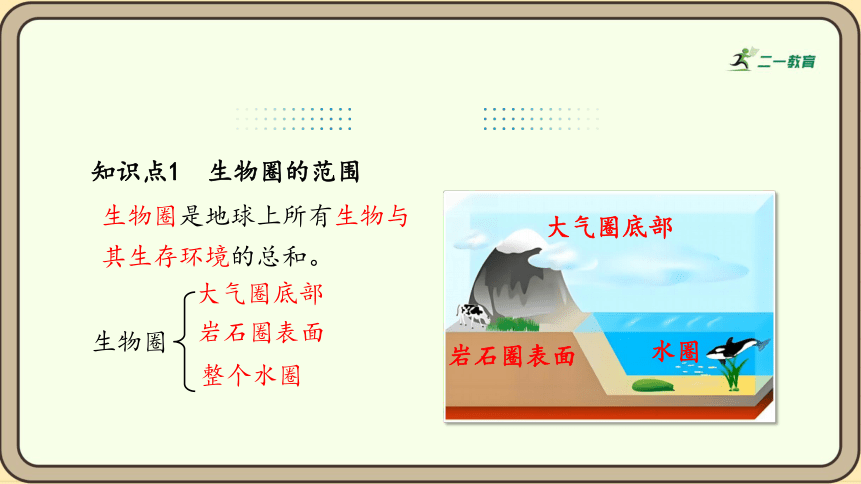 二一教育

知识点1　生物圈的范围

生物圈是地球上所有生物与其生存环境的总和。

生物圈
大气圈底部
岩石圈表面
整个水圈

大气圈底部
岩石圈表面
水圈